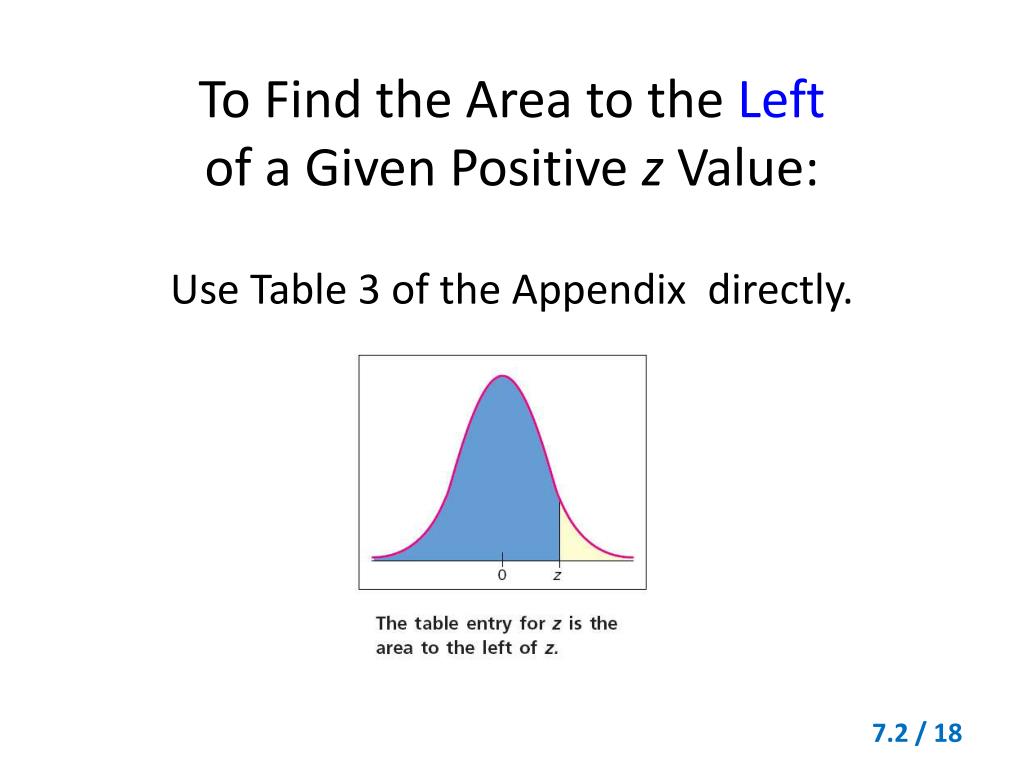 To Find the Area to the Left of a Given Positive $z$ Value:

Use Table 3 of the Appendix directly.

0
$z$

The table entry for $z$ is the area to the left of $z$.

7.2 / 18